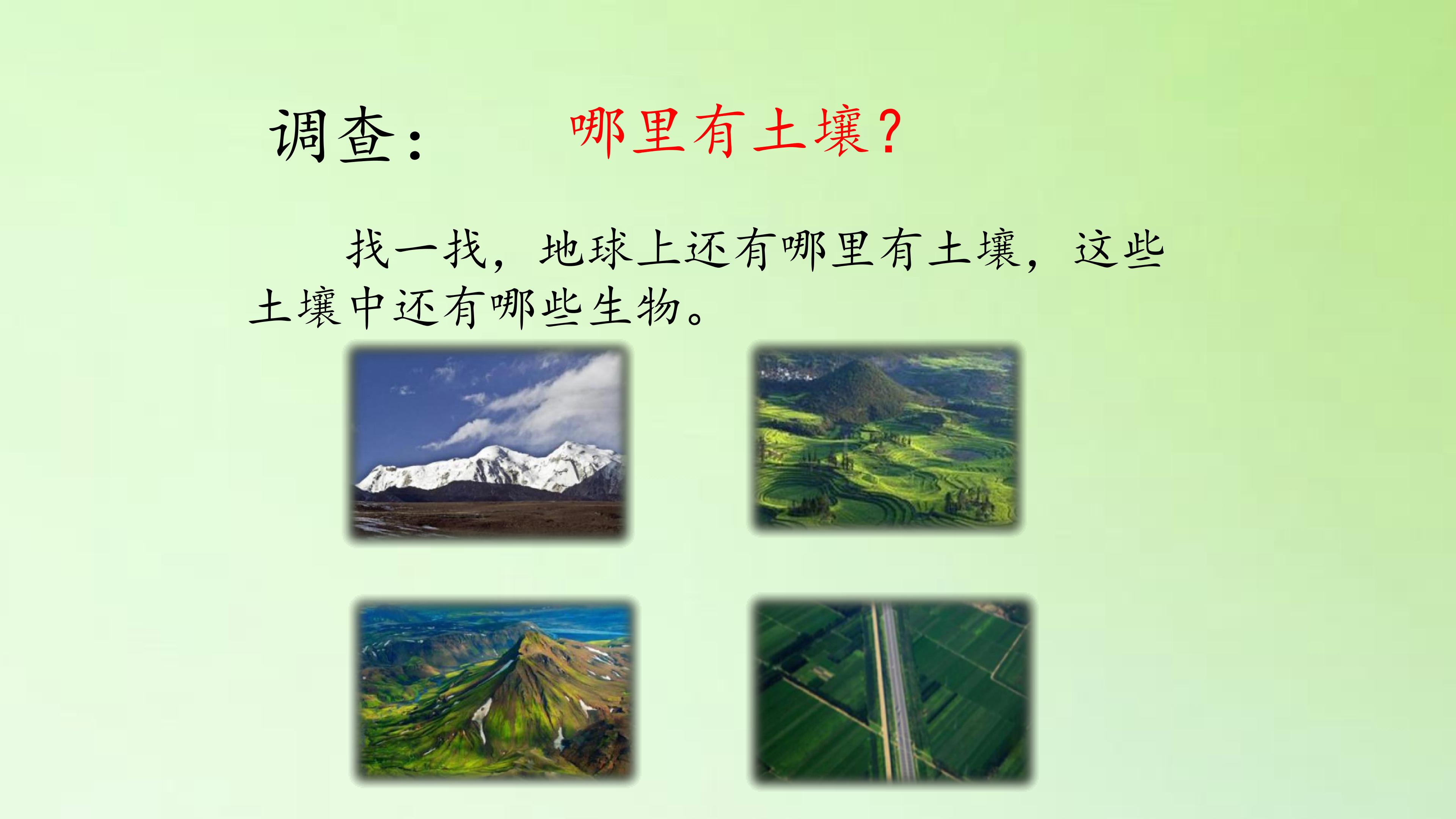 调查：　　哪里有土壤？

找一找，地球上还有哪里有土壤，这些土壤中还有哪些生物。